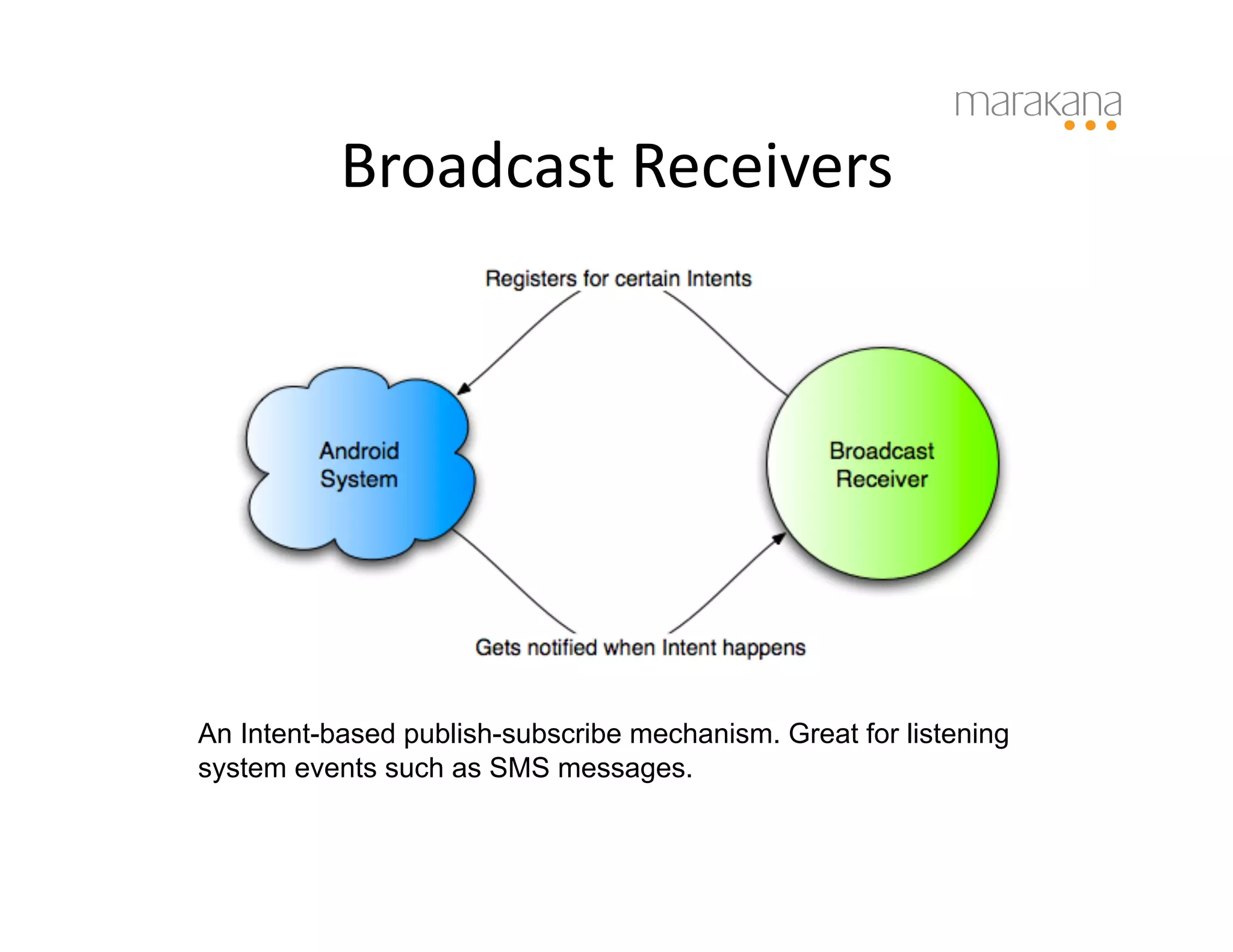 marakana

Broadcast Receivers

Registers for certain Intents

Android System

Broadcast Receiver

Gets notified when Intent happens

An Intent-based publish-subscribe mechanism. Great for listening system events such as SMS messages.